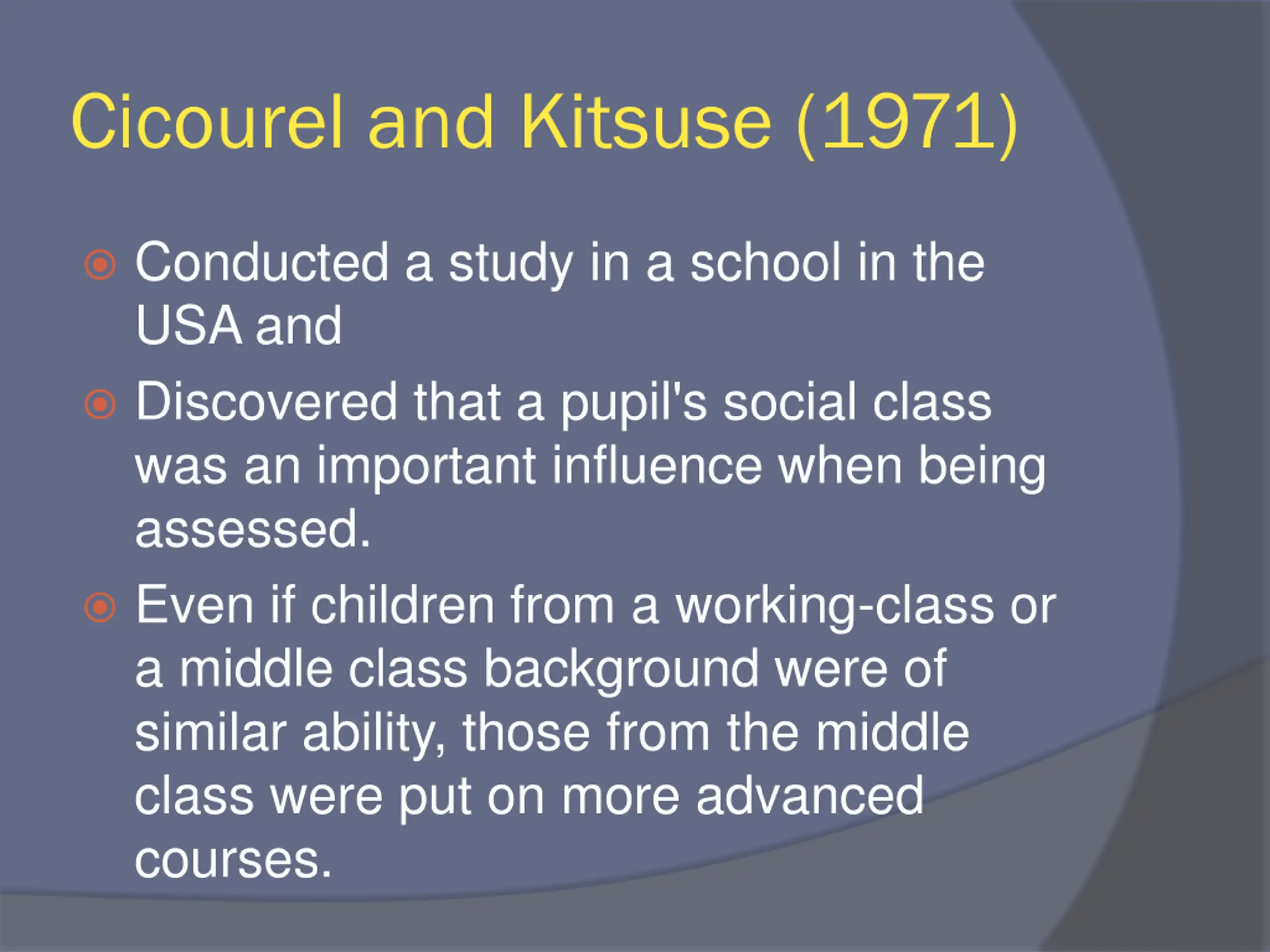 Cicourel and Kitsuse (1971)

Conducted a study in a school in the USA and

Discovered that a pupil's social class was an important influence when being assessed.

Even if children from a working-class or a middle class background were of similar ability, those from the middle class were put on more advanced courses.